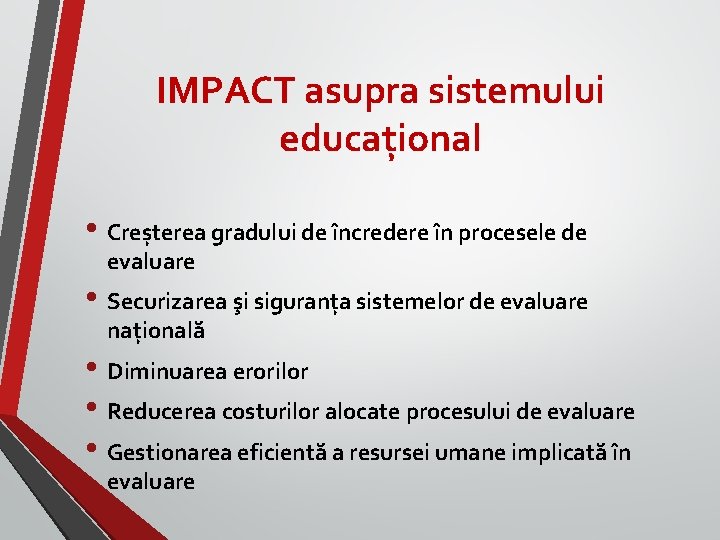 IMPACT asupra sistemului educațional

• Creșterea gradului de încredere în procesele de evaluare
• Securizarea şi siguranța sistemelor de evaluare națională
• Diminuarea erorilor
• Reducerea costurilor alocate procesului de evaluare
• Gestionarea eficientă a resursei umane implicată în evaluare